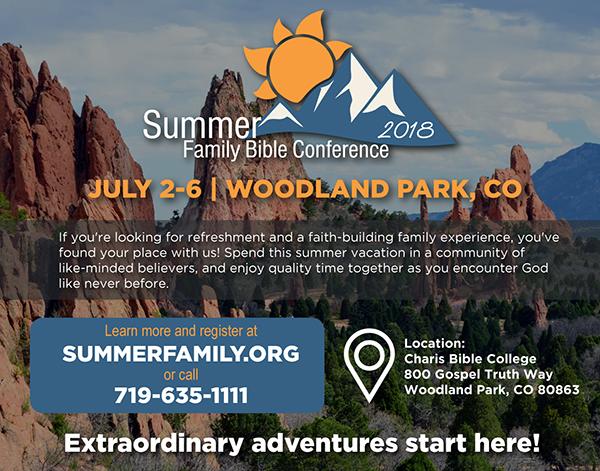 Summer
2018
Family Bible Conference

JULY 2-6 | WOODLAND PARK, CO

If you're looking for refreshment and a faith-building family experience, you've found your place with us! Spend this summer vacation in a community of like-minded believers, and enjoy quality time together as you encounter God like never before.

Learn more and register at
SUMMERFAMILY.ORG
or call
719-635-1111

Location:
Charis Bible College
800 Gospel Truth Way
Woodland Park, CO 80863

Extraordinary adventures start here!